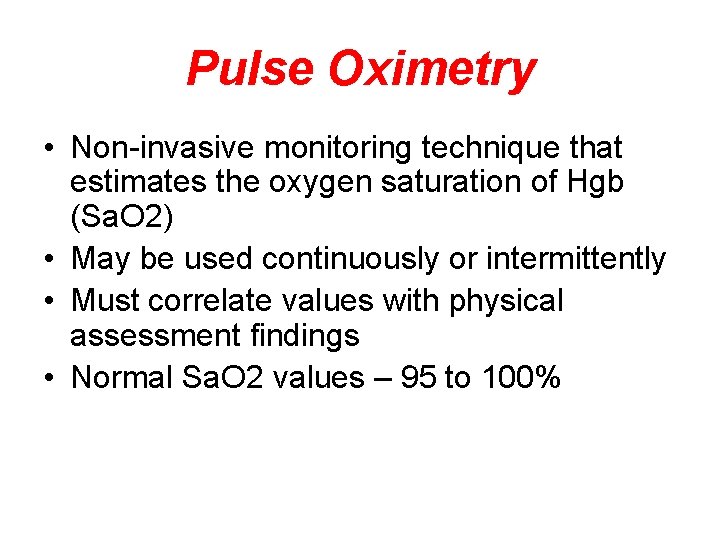 Pulse Oximetry

• Non-invasive monitoring technique that estimates the oxygen saturation of Hgb (SaO2)
• May be used continuously or intermittently
• Must correlate values with physical assessment findings
• Normal SaO2 values – 95 to 100%